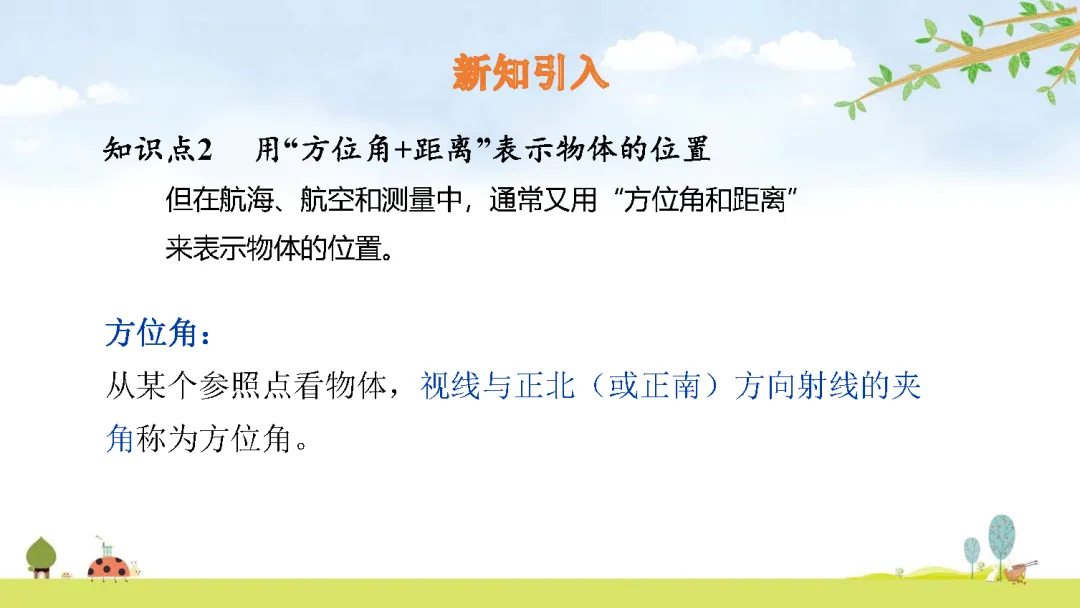 新知引入

知识点2　用“方位角+距离”表示物体的位置

但在航海、航空和测量中，通常又用“方位角和距离”来表示物体的位置。

方位角：

从某个参照点看物体，视线与正北（或正南）方向射线的夹角称为方位角。